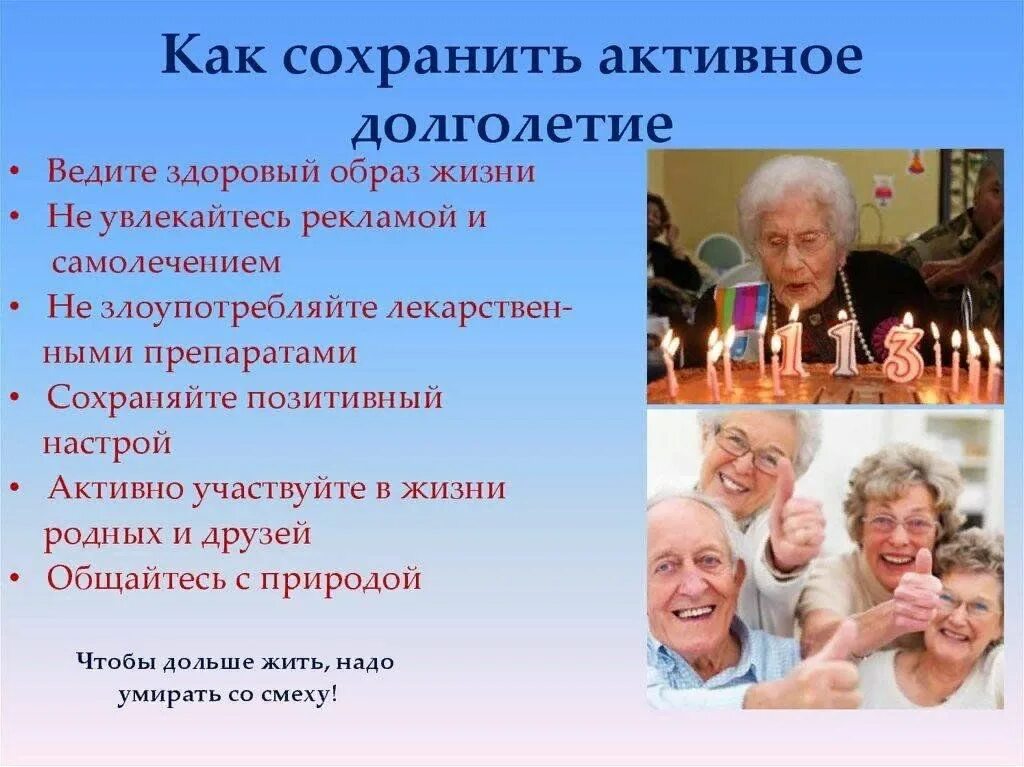 Как сохранить активное долголетие

• Ведите здоровый образ жизни
• Не увлекайтесь рекламой и самолечением
• Не злоупотребляйте лекарственными препаратами
• Сохраняйте позитивный настрой
• Активно участвуйте в жизни родных и друзей
• Общайтесь с природой

113

Чтобы дольше жить, надо умирать со смеху!